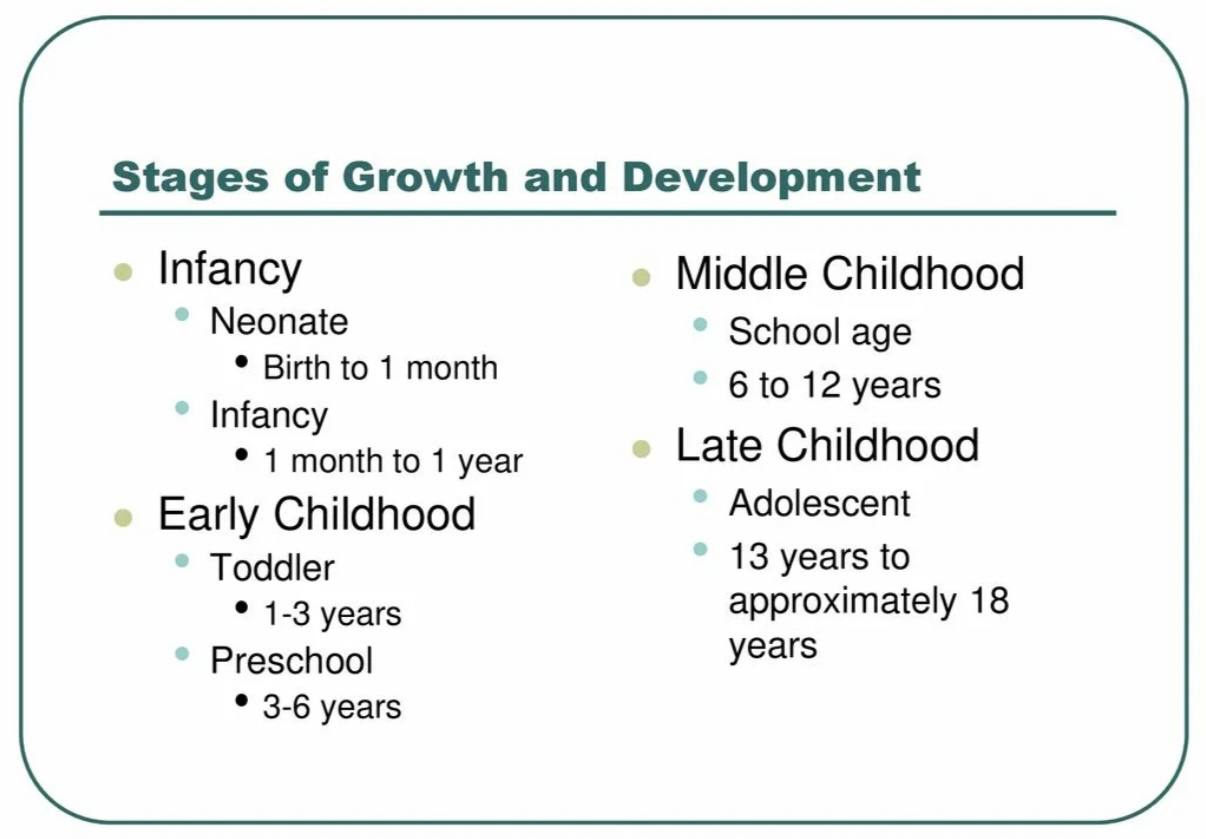 Stages of Growth and Development

- Infancy
  - Neonate
    - Birth to 1 month
  - Infancy
    - 1 month to 1 year
- Early Childhood
  - Toddler
    - 1-3 years
  - Preschool
    - 3-6 years

- Middle Childhood
  - School age
  - 6 to 12 years
- Late Childhood
  - Adolescent
  - 13 years to approximately 18 years